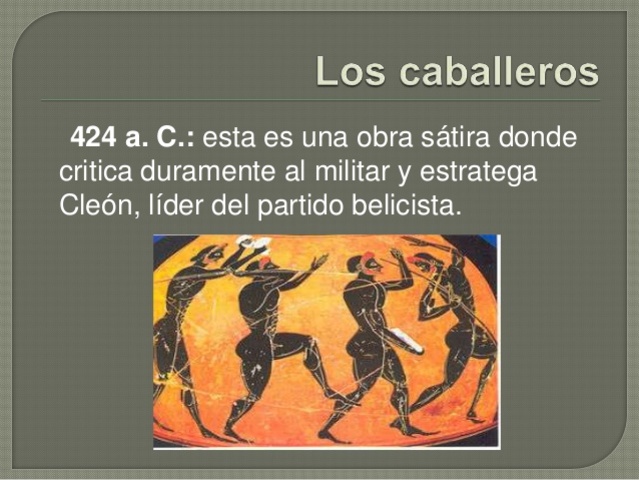 Los caballeros

424 a. C.: esta es una obra sátira donde critica duramente al militar y estratega Cleón, líder del partido belicista.